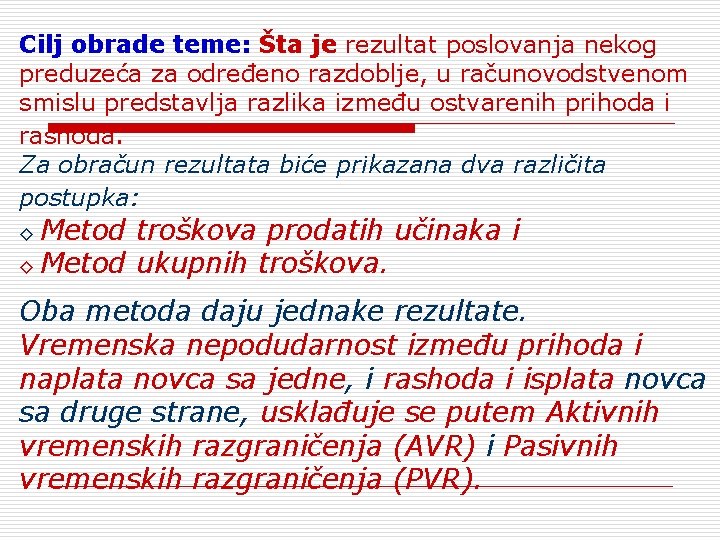 Cilj obrade teme: Šta je rezultat poslovanja nekog preduzeća za određeno razdoblje, u računovodstvenom smislu predstavlja razlika između ostvarenih prihoda i rashoda.

Za obračun rezultata biće prikazana dva različita postupka:

◇ Metod troškova prodatih učinaka i
◇ Metod ukupnih troškova.

Oba metoda daju jednake rezultate.
Vremenska nepodudarnost između prihoda i naplata novca sa jedne, i rashoda i isplata novca sa druge strane, usklađuje se putem Aktivnih vremenskih razgraničenja (AVR) i Pasivnih vremenskih razgraničenja (PVR).